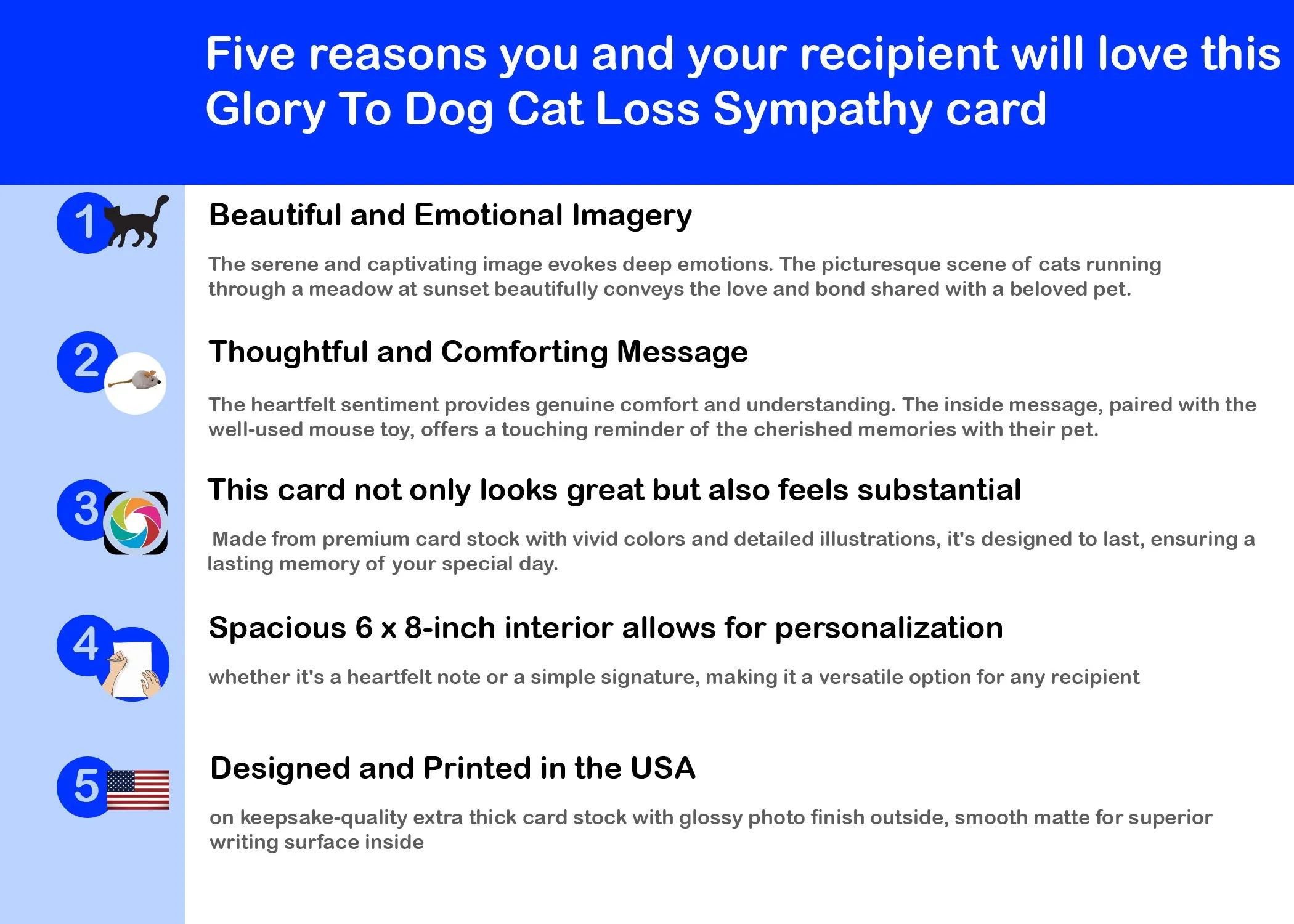 Five reasons you and your recipient will love this Glory To Dog Cat Loss Sympathy card

1

Beautiful and Emotional Imagery

The serene and captivating image evokes deep emotions. The picturesque scene of cats running through a meadow at sunset beautifully conveys the love and bond shared with a beloved pet.

2

Thoughtful and Comforting Message

The heartfelt sentiment provides genuine comfort and understanding. The inside message, paired with the well-used mouse toy, offers a touching reminder of the cherished memories with their pet.

3

This card not only looks great but also feels substantial

Made from premium card stock with vivid colors and detailed illustrations, it's designed to last, ensuring a lasting memory of your special day.

4

Spacious 6 x 8-inch interior allows for personalization

whether it's a heartfelt note or a simple signature, making it a versatile option for any recipient

5

Designed and Printed in the USA

on keepsake-quality extra thick card stock with glossy photo finish outside, smooth matte for superior writing surface inside